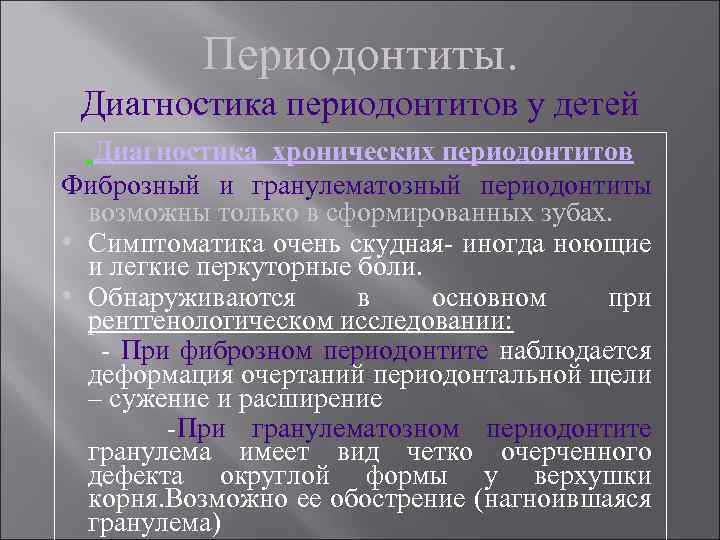 Периодонтиты.

Диагностика периодонтитов у детей

Диагностика хронических периодонтитов

Фиброзный и гранулематозный периодонтиты возможны только в сформированных зубах.

• Симптоматика очень скудная- иногда ноющие и легкие перкуторные боли.

• Обнаруживаются в основном при рентгенологическом исследовании:

- При фиброзном периодонтите наблюдается деформация очертаний периодонтальной щели – сужение и расширение

-При гранулематозном периодонтите гранулема имеет вид четко очерченного дефекта округлой формы у верхушки корня.Возможно ее обострение (нагноившаяся гранулема)